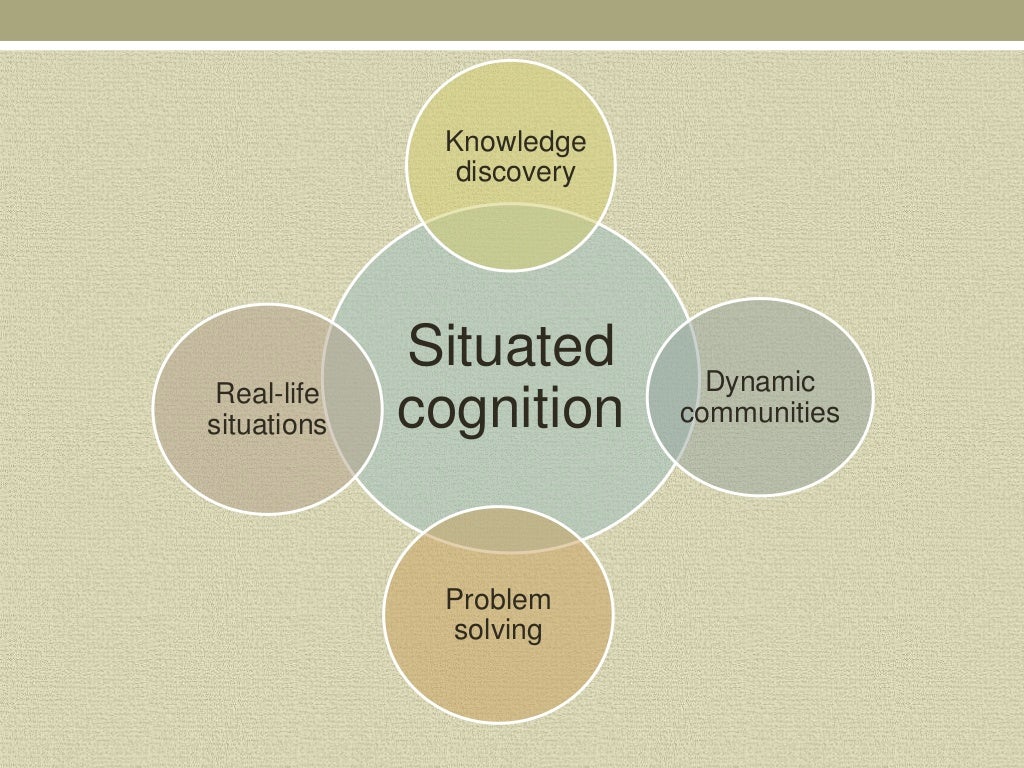 Knowledge discovery

Real-life situations

Situated cognition

Dynamic communities

Problem solving